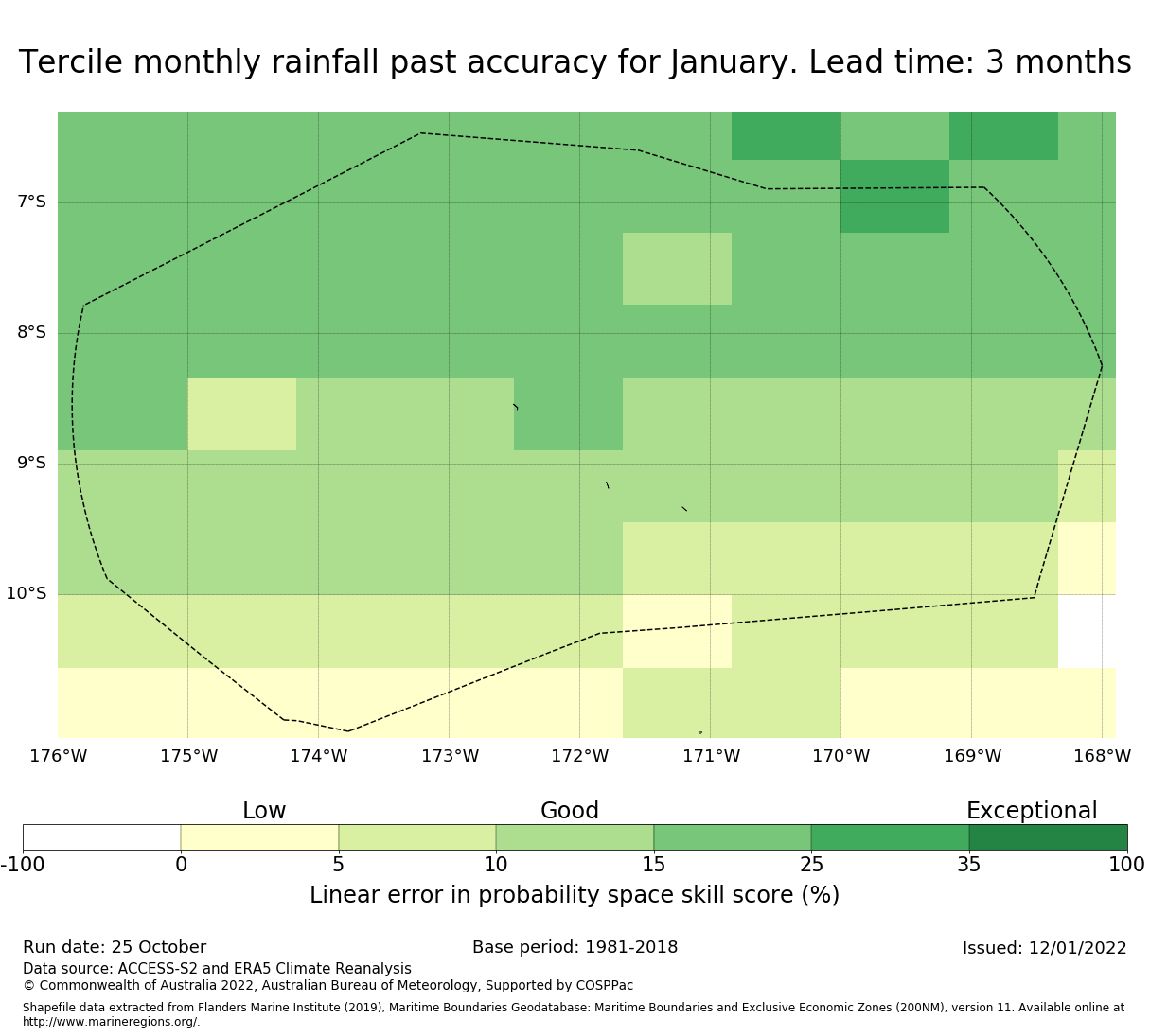 Tercile monthly rainfall past accuracy for January. Lead time: 3 months

7°S
8°S
9°S
10°S

176°W 175°W 174°W 173°W 172°W 171°W 170°W 169°W 168°W

Low Good Exceptional

-100 0 5 10 15 25 35 100

Linear error in probability space skill score (%)

Run date: 25 October
Base period: 1981-2018
Issued: 12/01/2022
Data source: ACCESS-S2 and ERA5 Climate Reanalysis
© Commonwealth of Australia 2022, Australian Bureau of Meteorology, Supported by COSPPac

Shapefile data extracted from Flanders Marine Institute (2019), Maritime Boundaries Geodatabase: Maritime Boundaries and Exclusive Economic Zones (200NM), version 11. Available online at http://www.marineregions.org/.